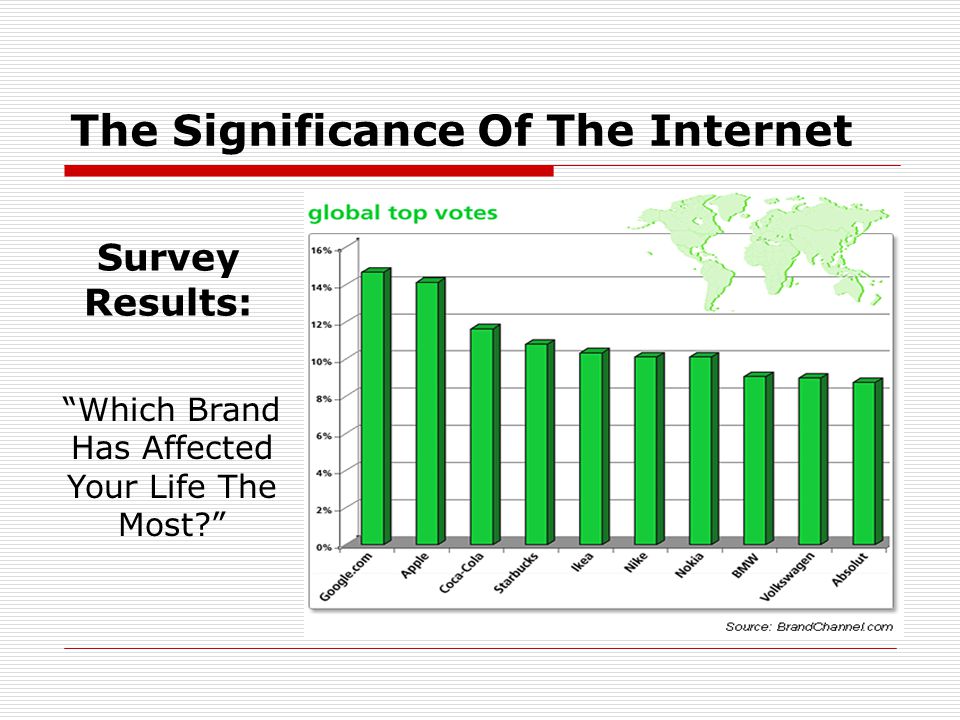 The Significance Of The Internet

Survey Results:

“Which Brand Has Affected Your Life The Most?”

global top votes

16%
14%
12%
10%
8%
6%
4%
2%
0%

Google.com
Apple
Coca-Cola
Starbucks
Ikea
Nike
Nokia
BMW
Volkswagen
Absolut

Source: BrandChannel.com